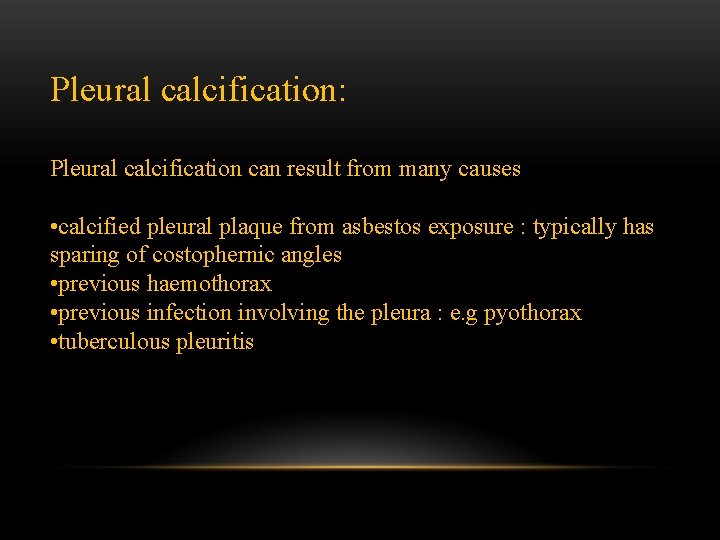 Pleural calcification:

Pleural calcification can result from many causes

•calcified pleural plaque from asbestos exposure : typically has sparing of costophernic angles
•previous haemothorax
•previous infection involving the pleura : e.g pyothorax
•tuberculous pleuritis